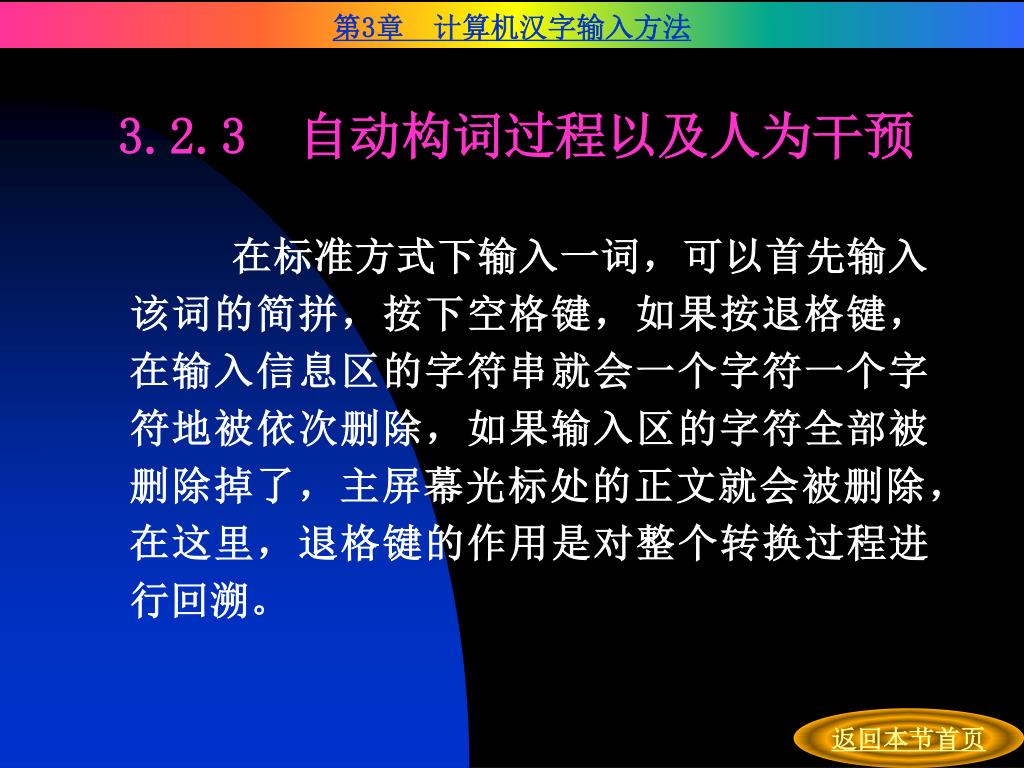 第3章　计算机汉字输入方法

3.2.3　自动构词过程以及人为干预

在标准方式下输入一词，可以首先输入该词的简拼，按下空格键，如果按退格键，在输入信息区的字符串就会一个字符一个字符地被依次删除，如果输入区的字符全部被删除掉了，主屏幕光标处的正文就会被删除，在这里，退格键的作用是对整个转换过程进行回溯。

返回本节首页